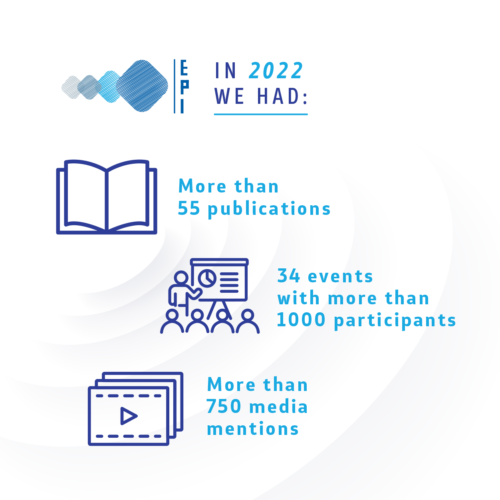 EPI

IN 2022 WE HAD:

More than 55 publications

34 events with more than 1000 participants

More than 750 media mentions